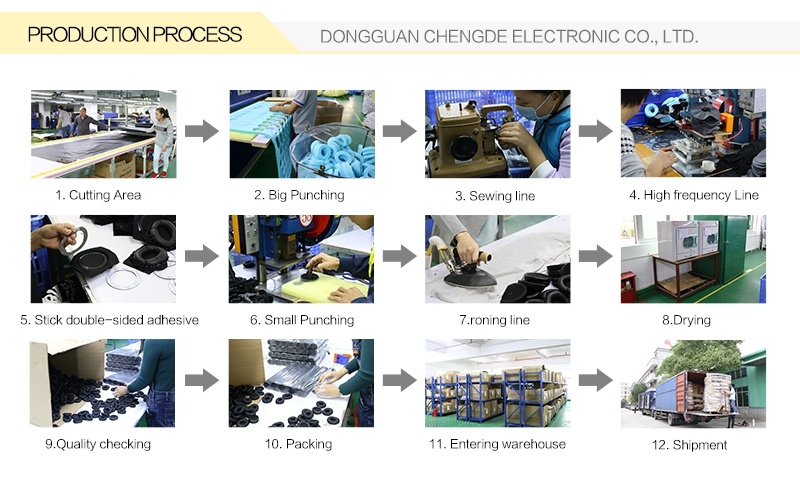 PRODUCTION PROCESS

DONGGUAN CHENGDE ELECTRONIC CO., LTD.

1. Cutting Area

2. Big Punching

3. Sewing line

4. High frequency Line

5. Stick double-sided adhesive

6. Small Punching

7.roning line

8.Drying

9.Quality checking

10. Packing

11. Entering warehouse

12. Shipment